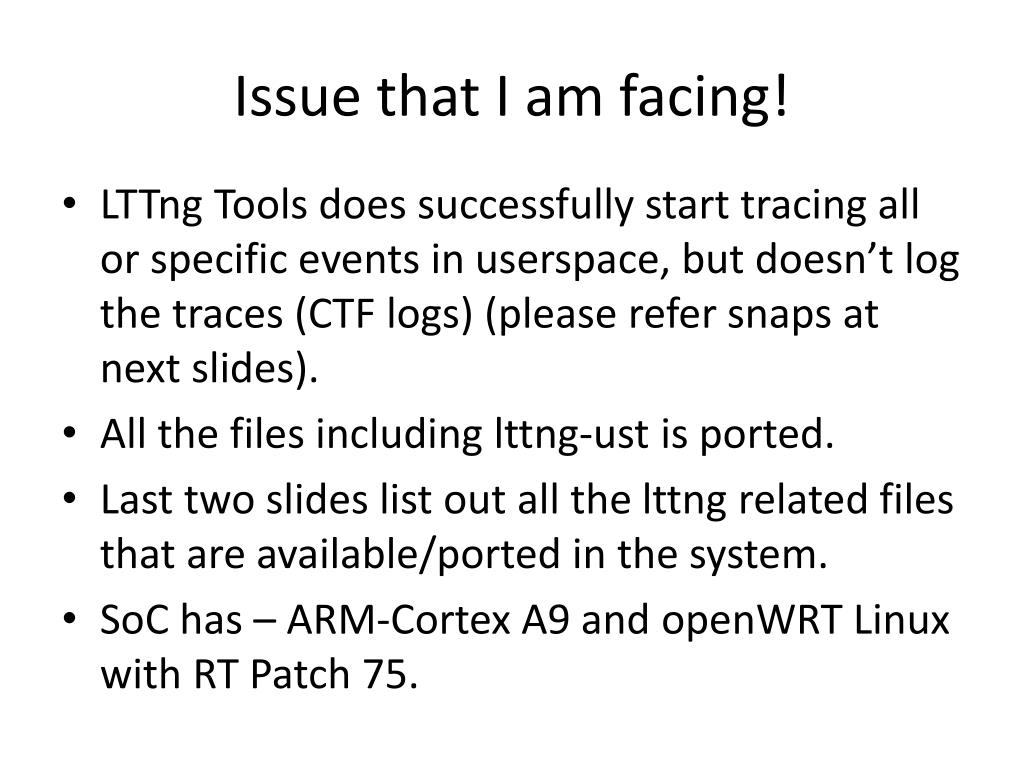 Issue that I am facing!

• LTTng Tools does successfully start tracing all or specific events in userspace, but doesn’t log the traces (CTF logs) (please refer snaps at next slides).
• All the files including lttng-ust is ported.
• Last two slides list out all the lttng related files that are available/ported in the system.
• SoC has – ARM-Cortex A9 and openWRT Linux with RT Patch 75.